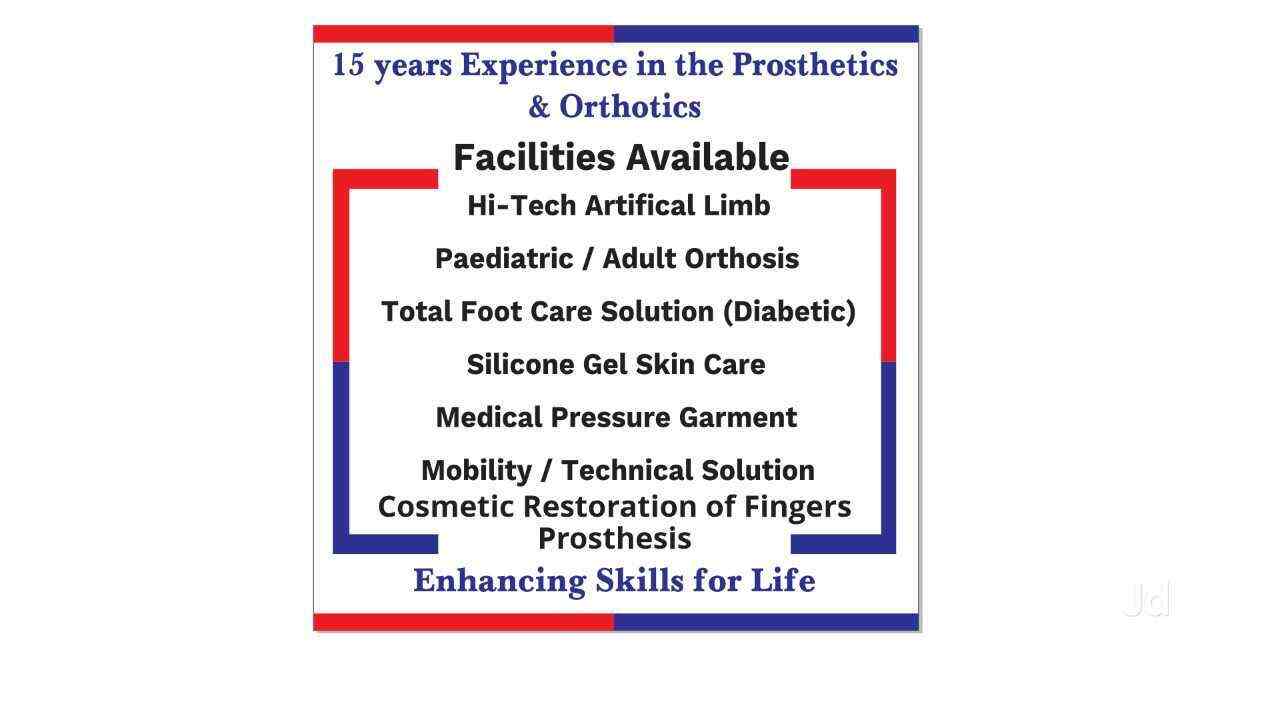 15 years Experience in the Prosthetics & Orthotics

Facilities Available

Hi-Tech Artifical Limb

Paediatric / Adult Orthosis

Total Foot Care Solution (Diabetic)

Silicone Gel Skin Care

Medical Pressure Garment

Mobility / Technical Solution

Cosmetic Restoration of Fingers Prosthesis

Enhancing Skills for Life

Jd